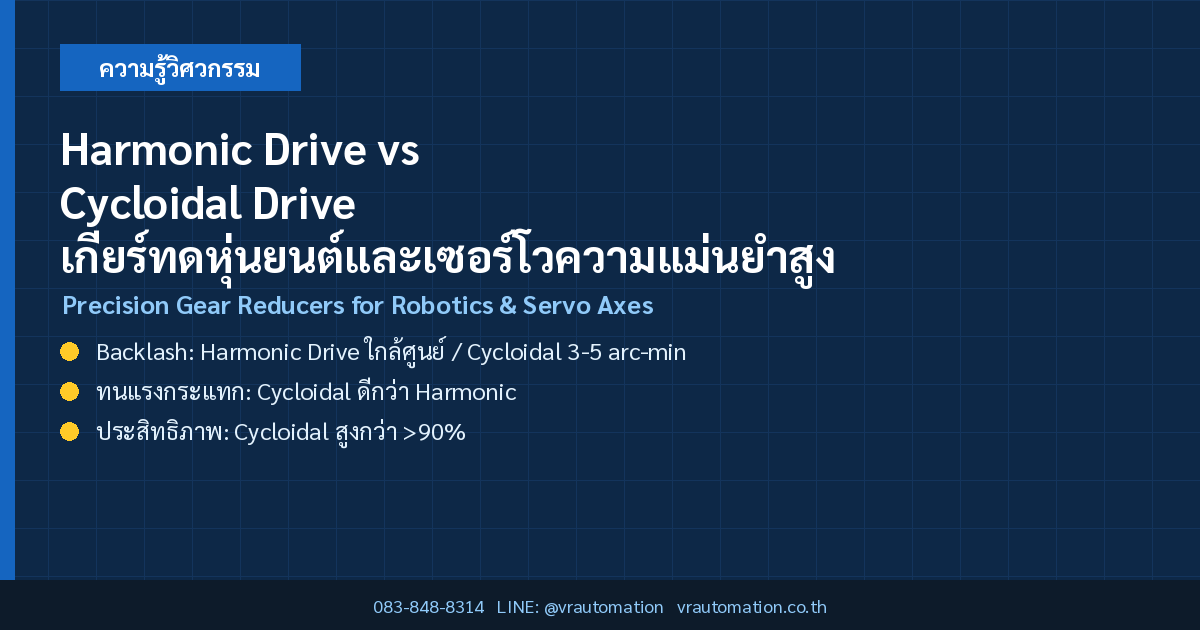 ความรู้วิศวกรรม

Harmonic Drive vs Cycloidal Drive เกียร์ทดหุ่นยนต์และเซอร์โวความแม่นยำสูง

Precision Gear Reducers for Robotics & Servo Axes

Backlash: Harmonic Drive ใกล้ศูนย์ / Cycloidal 3-5 arc-min

ทนแรงกระแทก: Cycloidal ดีกว่า Harmonic

ประสิทธิภาพ: Cycloidal สูงกว่า >90%

083-848-8314 LINE: @vrautomation vrautomation.co.th